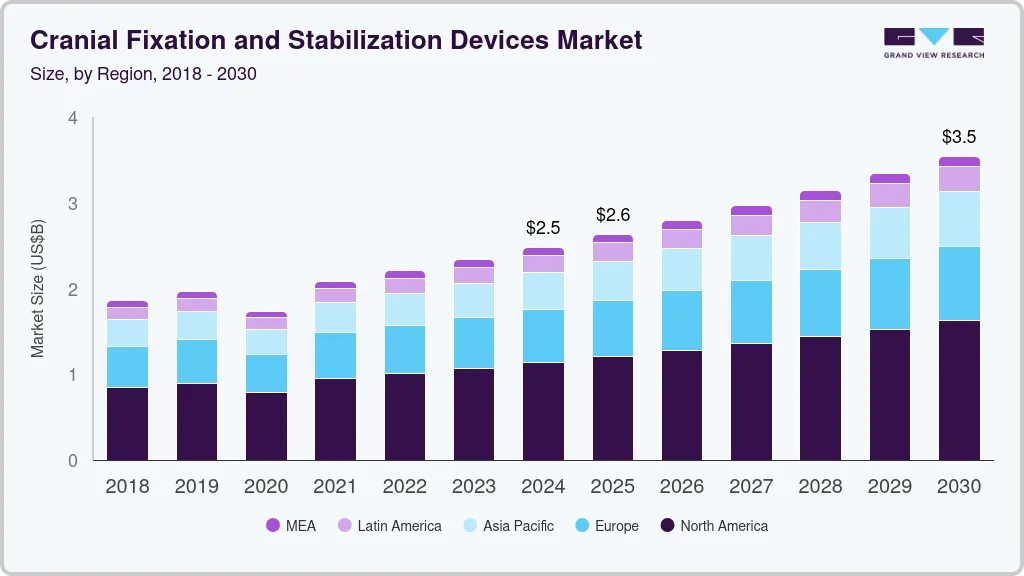 Cranial Fixation and Stabilization Devices Market
Size, by Region, 2018 - 2030

GRAND VIEW RESEARCH

Market Size (US$B)

4
3
2
1
0

$2.5
$2.6
$3.5

2018 2019 2020 2021 2022 2023 2024 2025 2026 2027 2028 2029 2030

MEA
Latin America
Asia Pacific
Europe
North America